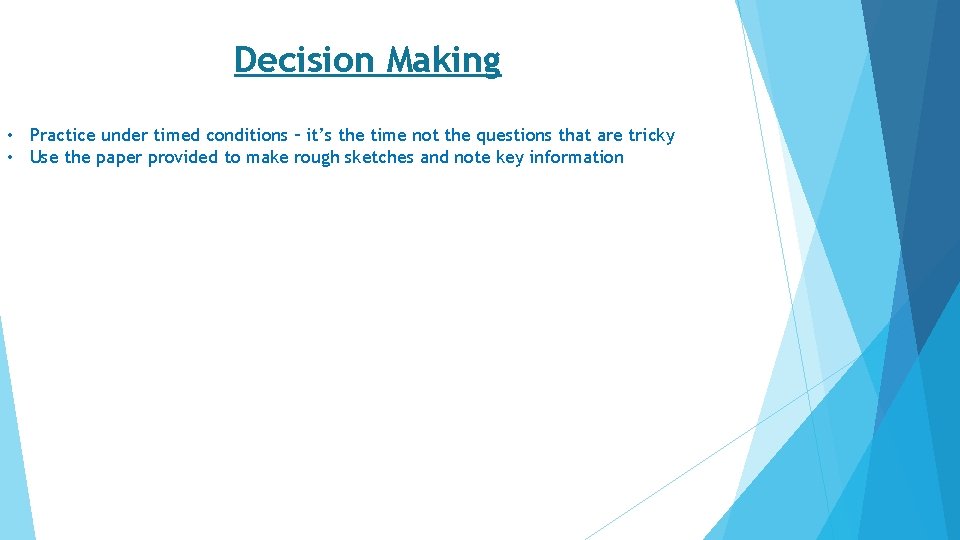 Decision Making

• Practice under timed conditions – it's the time not the questions that are tricky
• Use the paper provided to make rough sketches and note key information